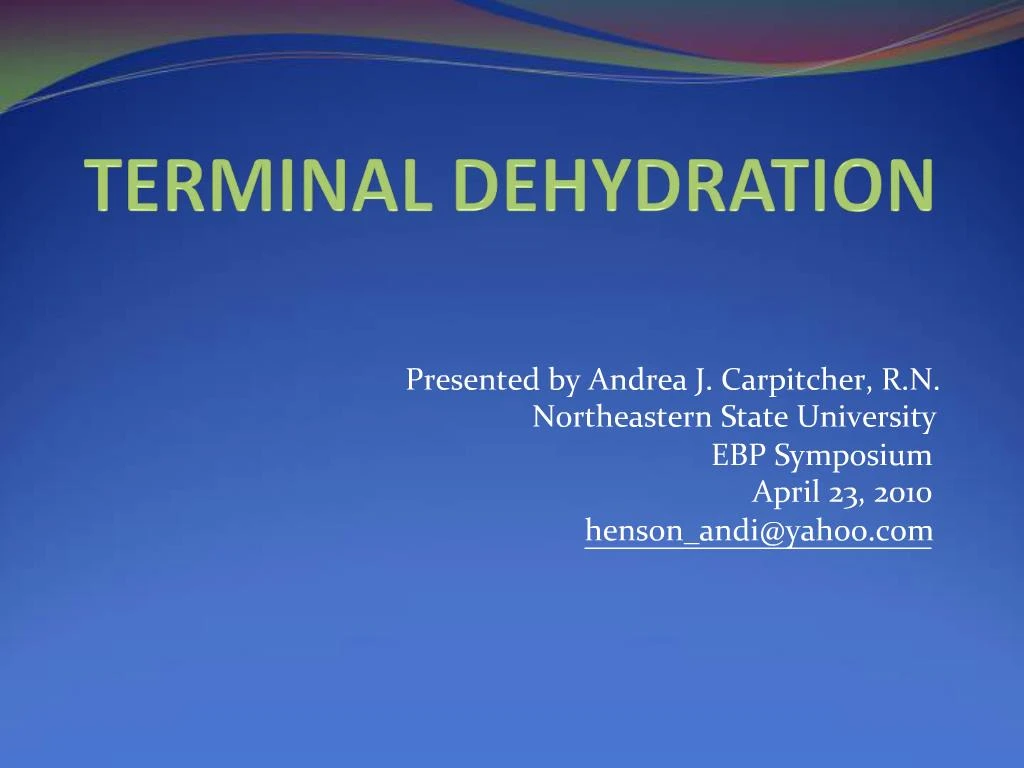 TERMINAL DEHYDRATION

Presented by Andrea J. Carpitcher, R.N.
Northeastern State University
EBP Symposium
April 23, 2010
henson_andi@yahoo.com